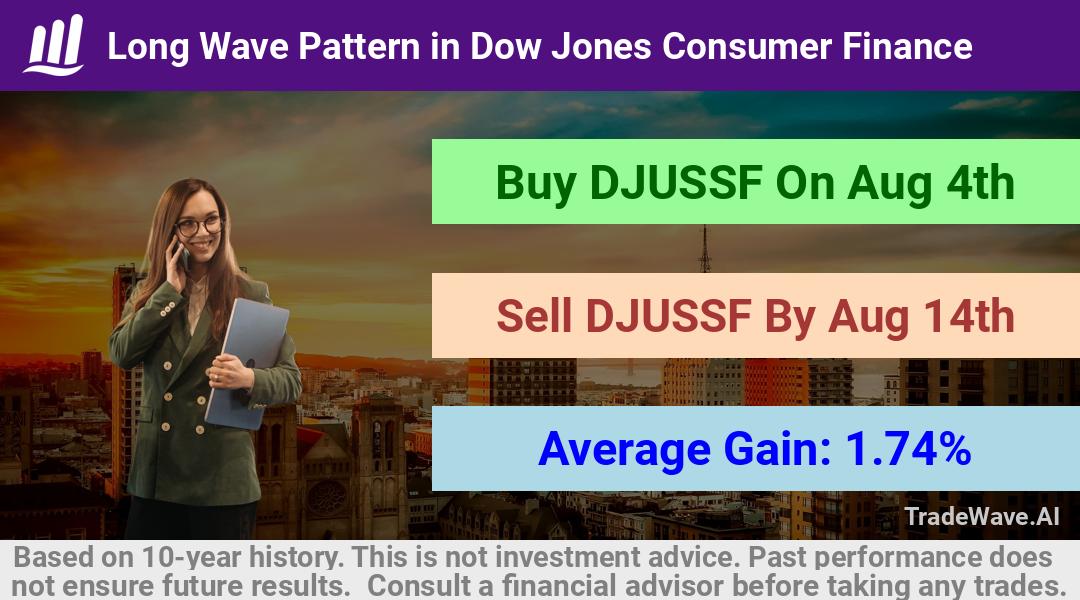 Long Wave Pattern in Dow Jones Consumer Finance

Buy DJUSSF On Aug 4th

Sell DJUSSF By Aug 14th

Average Gain: 1.74%

TradeWave.AI

Based on 10-year history. This is not investment advice. Past performance does not ensure future results. Consult a financial advisor before taking any trades.